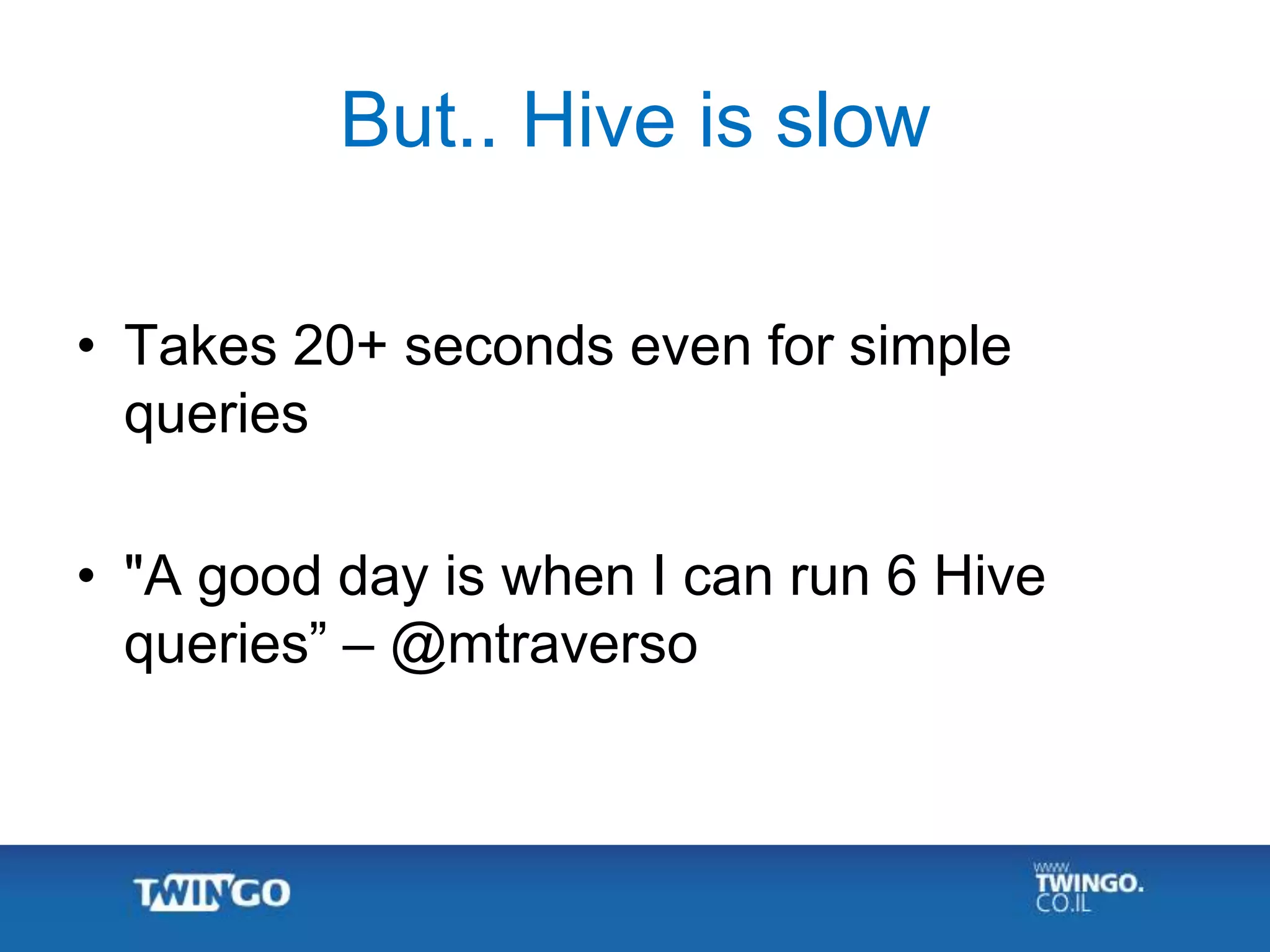 But.. Hive is slow

• Takes 20+ seconds even for simple queries

• "A good day is when I can run 6 Hive queries” – @mtraverso

TWINGO

www. TWINGO. CO.IL